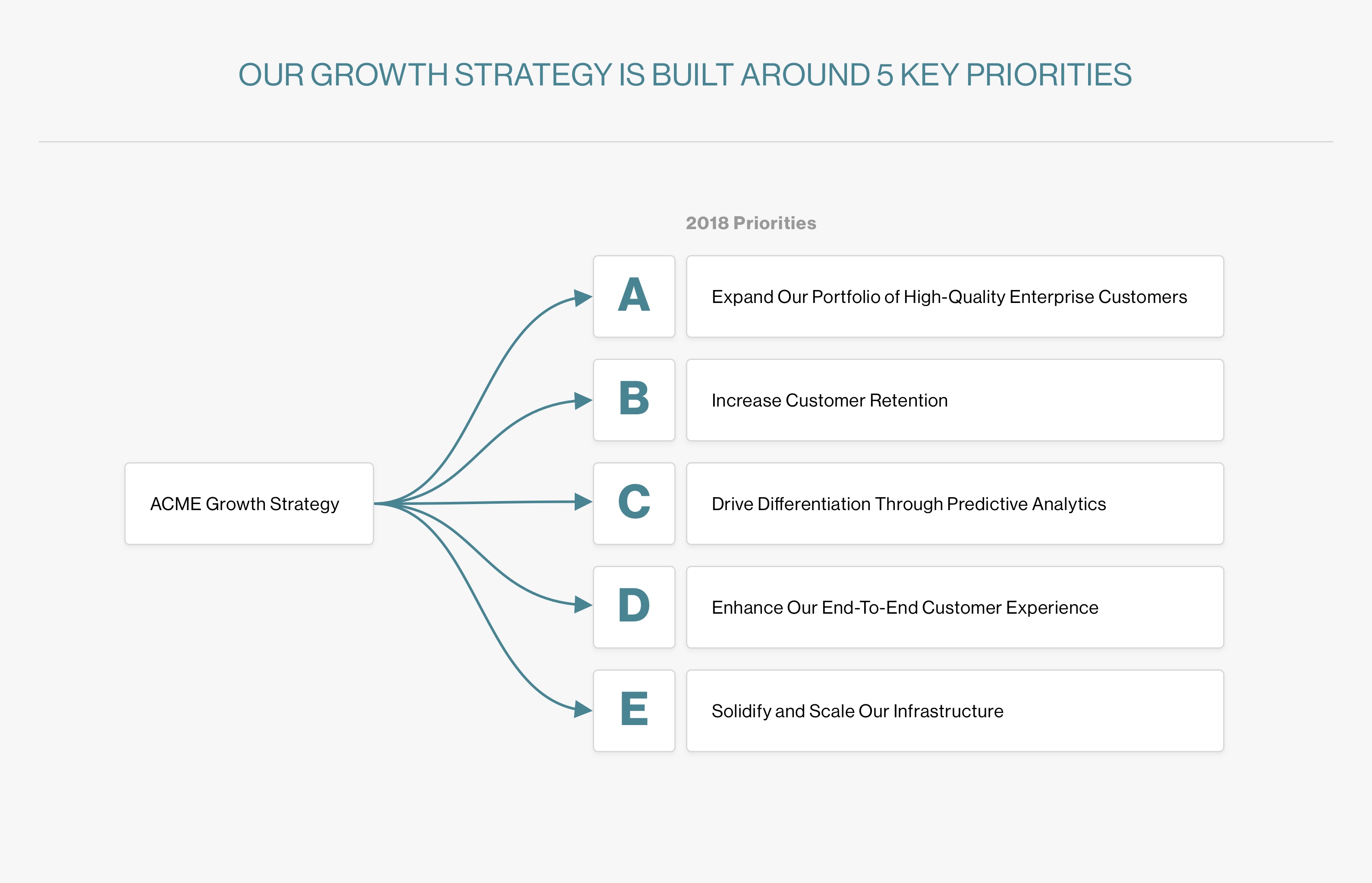 OUR GROWTH STRATEGY IS BUILT AROUND 5 KEY PRIORITIES

ACME Growth Strategy

2018 Priorities

A Expand Our Portfolio of High-Quality Enterprise Customers

B Increase Customer Retention

C Drive Differentiation Through Predictive Analytics

D Enhance Our End-To-End Customer Experience

E Solidify and Scale Our Infrastructure